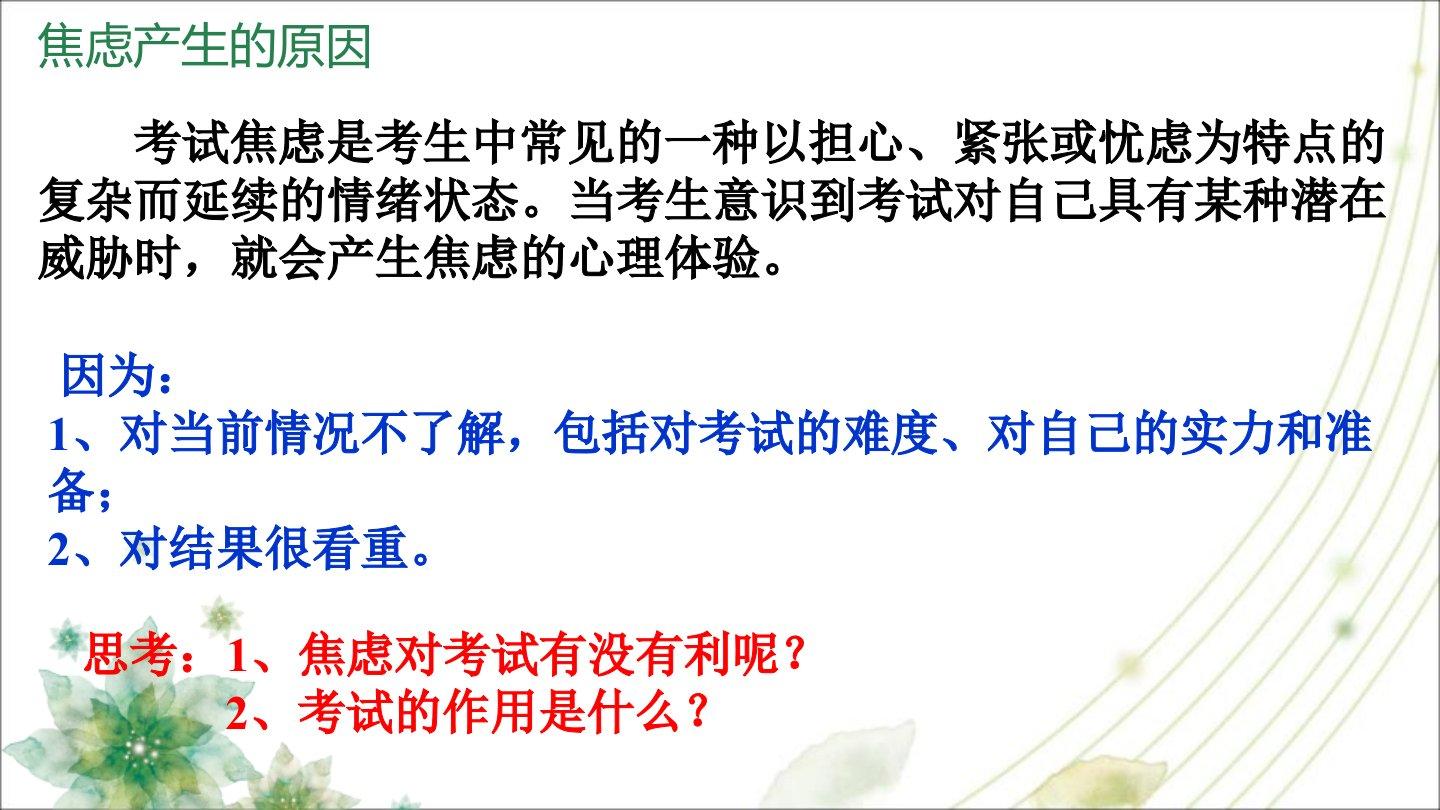 焦虑产生的原因

考试焦虑是考生中常见的一种以担心、紧张或忧虑为特点的复杂而延续的情绪状态。当考生意识到考试对自己具有某种潜在威胁时，就会产生焦虑的心理体验。

因为：
1、对当前情况不了解，包括对考试的难度、对自己的实力和准备；
2、对结果很看重。

思考：1、焦虑对考试有没有利呢？
2、考试的作用是什么？